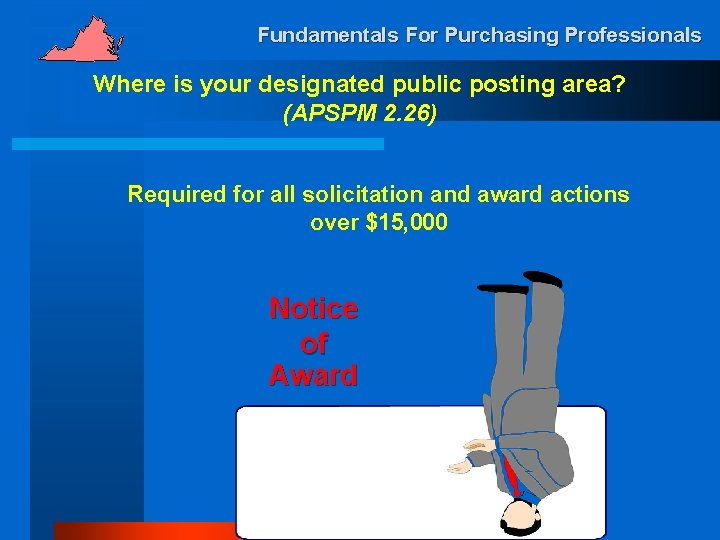 Fundamentals For Purchasing Professionals

Where is your designated public posting area?
(APSPM 2.26)

Required for all solicitation and award actions over $15,000

Notice of Award